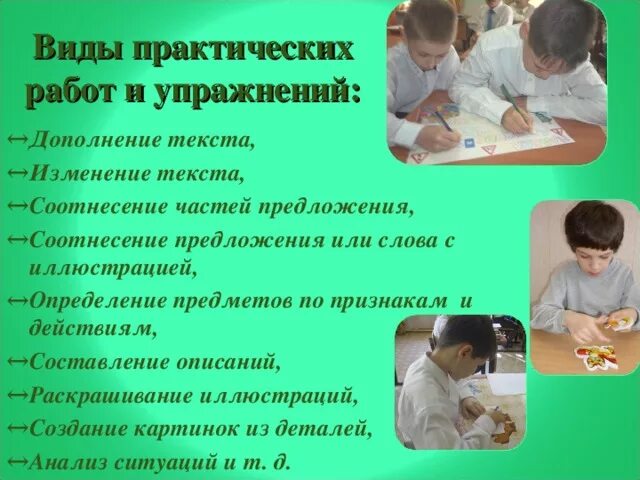 Виды практических работ и упражнений:

↔Дополнение текста,
↔Изменение текста,
↔Соотнесение частей предложения,
↔Соотнесение предложения или слова с иллюстрацией,
↔Определение предметов по признакам и действиям,
↔Составление описаний,
↔Раскрашивание иллюстраций,
↔Создание картинок из деталей,
↔Анализ ситуаций и т. д.